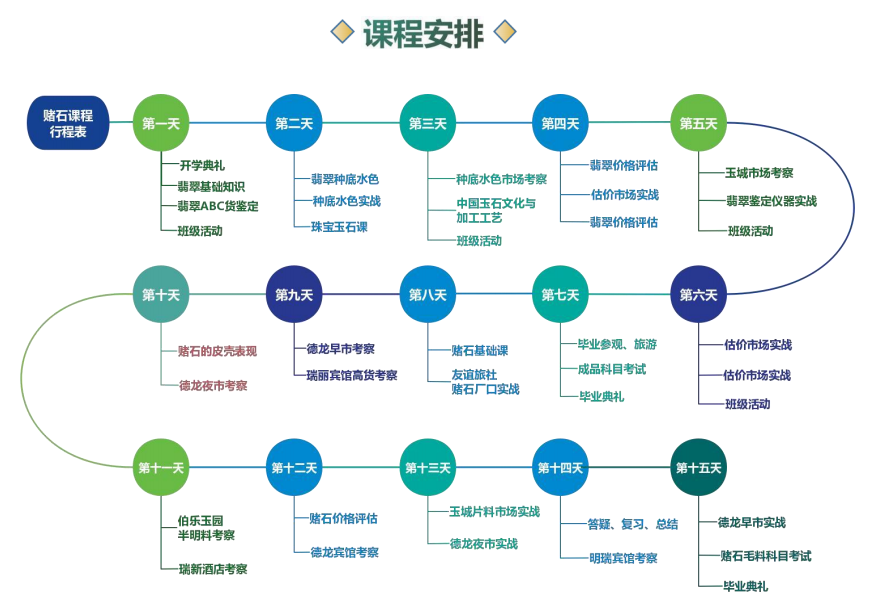 课程安排

赌石课程行程表

第一天
开学典礼
翡翠基础知识
翡翠ABC货鉴定
班级活动

第二天
翡翠种底水色
种底水色实战
珠宝玉石课

第三天
种底水色市场考察
中国玉石文化与加工工艺
班级活动

第四天
翡翠价格评估
估价市场实战
翡翠价格评估

第五天
玉城市场考察
翡翠鉴定仪器实战
班级活动

第六天
估价市场实战
估价市场实战
班级活动

第七天
毕业参观、旅游
成品科目考试
毕业典礼

第八天
赌石基础课
友谊旅社赌石厂口实战

第九天
德龙早市考察
瑞丽宾馆高货考察

第十天
赌石的皮壳表现
德龙夜市考察

第十一天
伯乐玉园半明料考察
瑞新酒店考察

第十二天
赌石价格评估
德龙宾馆考察

第十三天
玉城片料市场实战
德龙夜市实战

第十四天
答疑、复习、总结
明瑞宾馆考察

第十五天
德龙早市实战
赌石毛料科目考试
毕业典礼